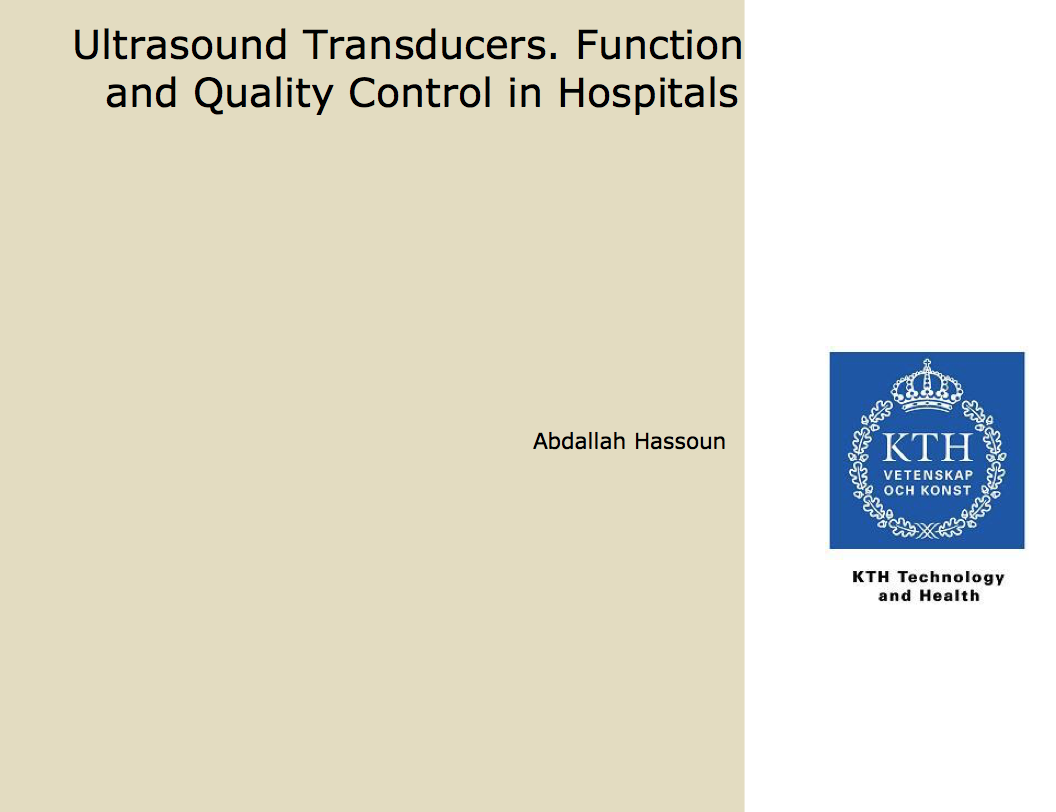 Ultrasound Transducers. Function and Quality Control in Hospitals

Abdallah Hassoun

KTH
VETENSKAP
OCH KONST

KTH Technology and Health